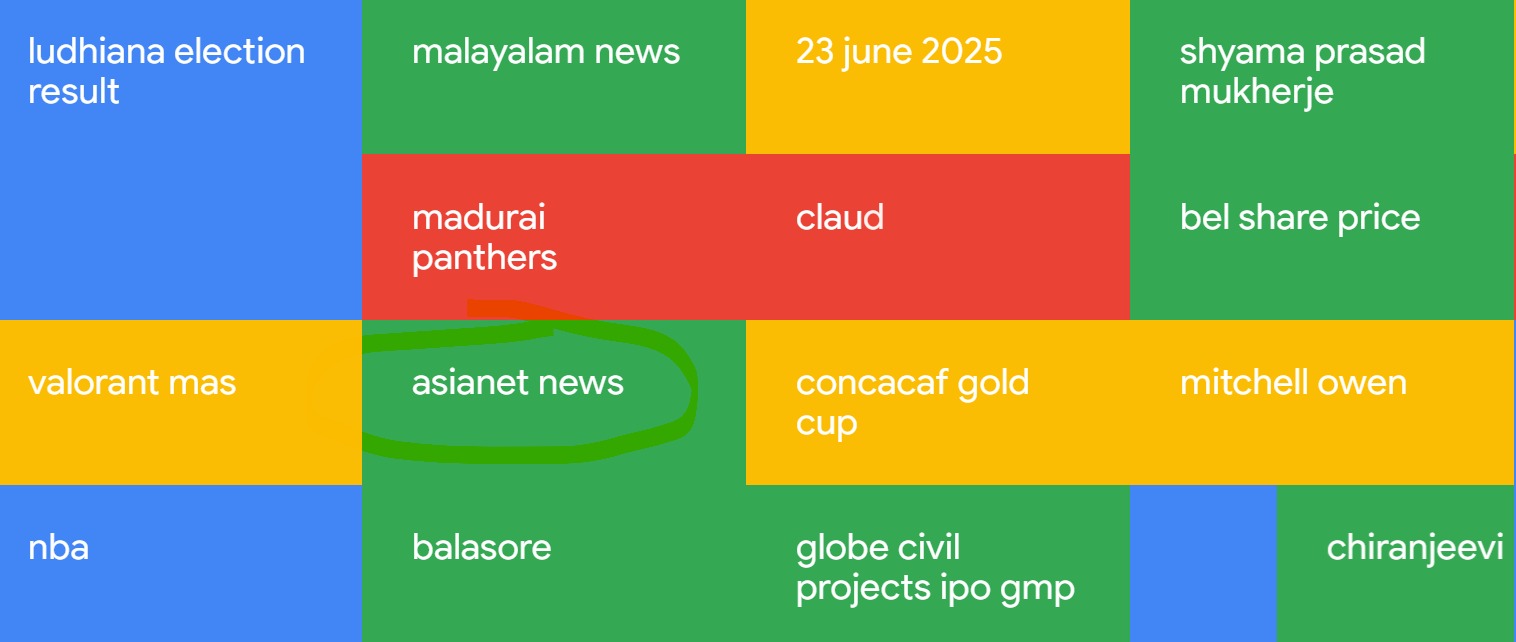 ludhiana election result

malayalam news

23 june 2025

shyama prasad mukherje

madurai panthers

claud

bel share price

valorant mas

asianet news

concacaf gold cup

mitchell owen

nba

balasore

globe civil projects ipo gmp

chiranjeevi